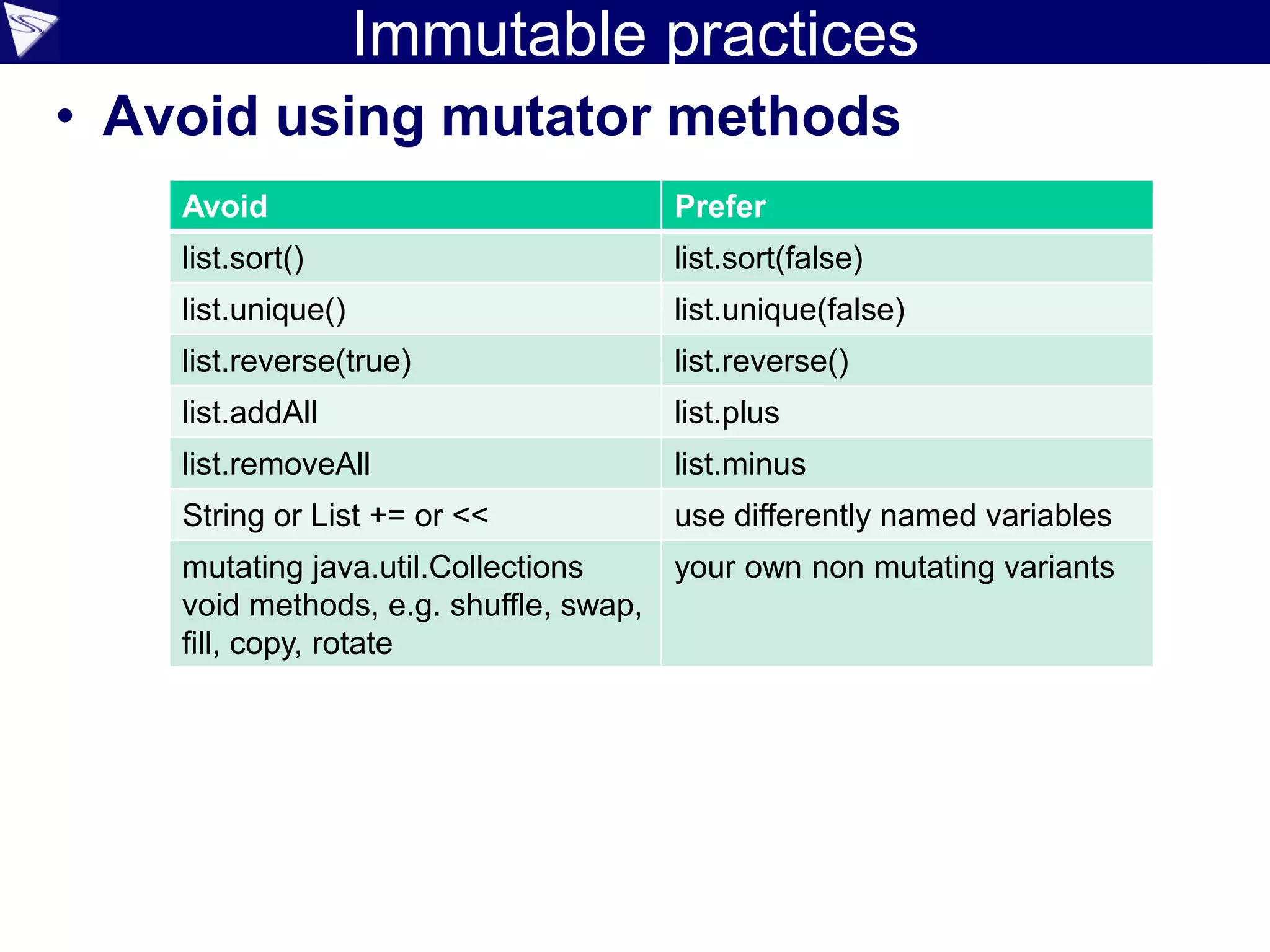 Immutable practices

• Avoid using mutator methods

| Avoid | Prefer |
|---|---|
| list.sort() | list.sort(false) |
| list.unique() | list.unique(false) |
| list.reverse(true) | list.reverse() |
| list.addAll | list.plus |
| list.removeAll | list.minus |
| String or List += or << | use differently named variables |
| mutating java.util.Collections void methods, e.g. shuffle, swap, fill, copy, rotate | your own non mutating variants |